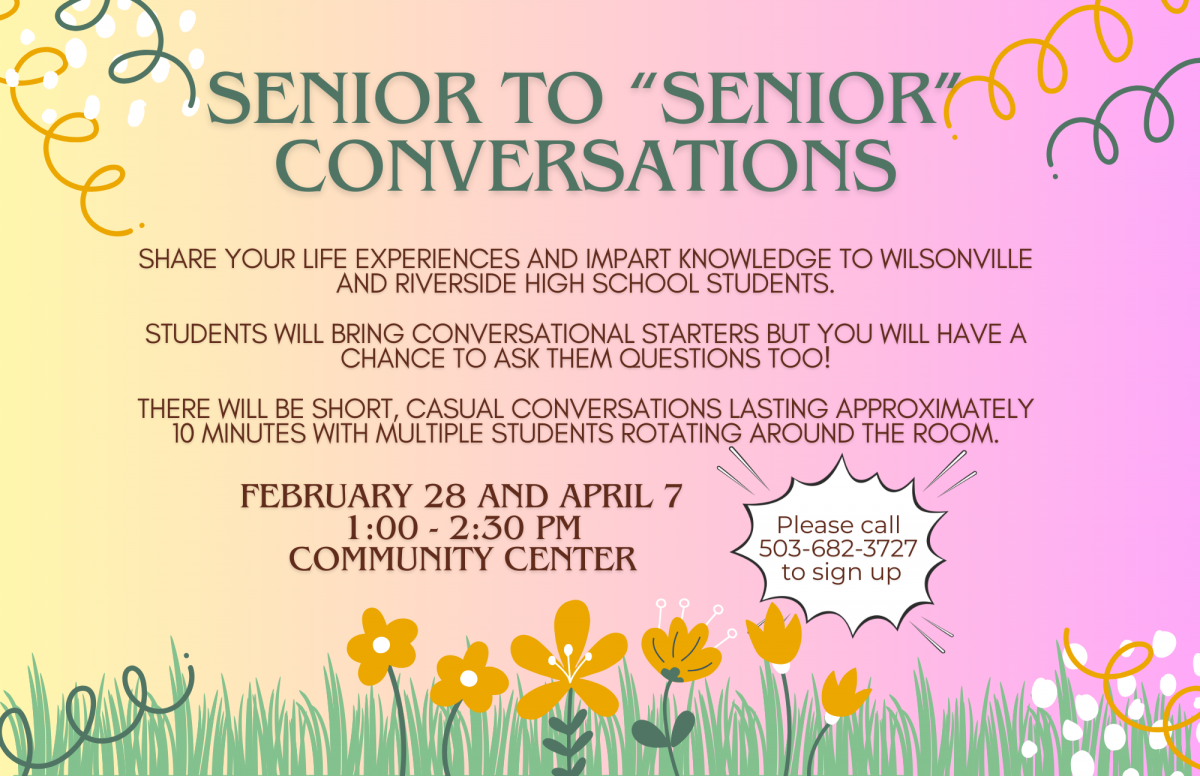 SENIOR TO "SENIOR" CONVERSATIONS

SHARE YOUR LIFE EXPERIENCES AND IMPART KNOWLEDGE TO WILSONVILLE AND RIVERSIDE HIGH SCHOOL STUDENTS.

STUDENTS WILL BRING CONVERSATIONAL STARTERS BUT YOU WILL HAVE A CHANCE TO ASK THEM QUESTIONS TOO!

THERE WILL BE SHORT, CASUAL CONVERSATIONS LASTING APPROXIMATELY 10 MINUTES WITH MULTIPLE STUDENTS ROTATING AROUND THE ROOM.

FEBRUARY 28 AND APRIL 7
1:00 - 2:30 PM
COMMUNITY CENTER

Please call 503-682-3727 to sign up